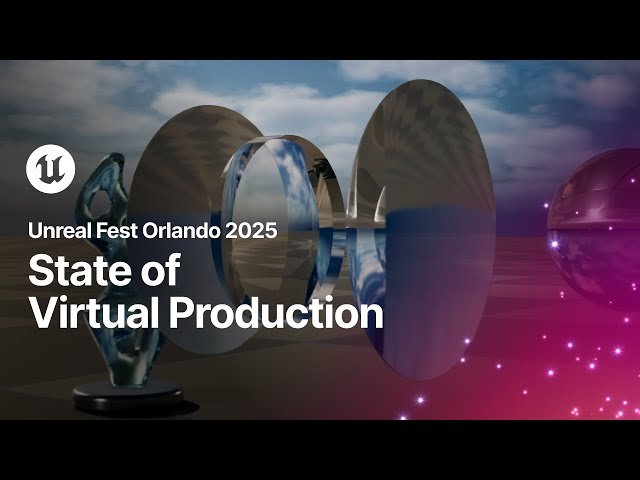 Unreal Fest Orlando 2025

State of Virtual Production